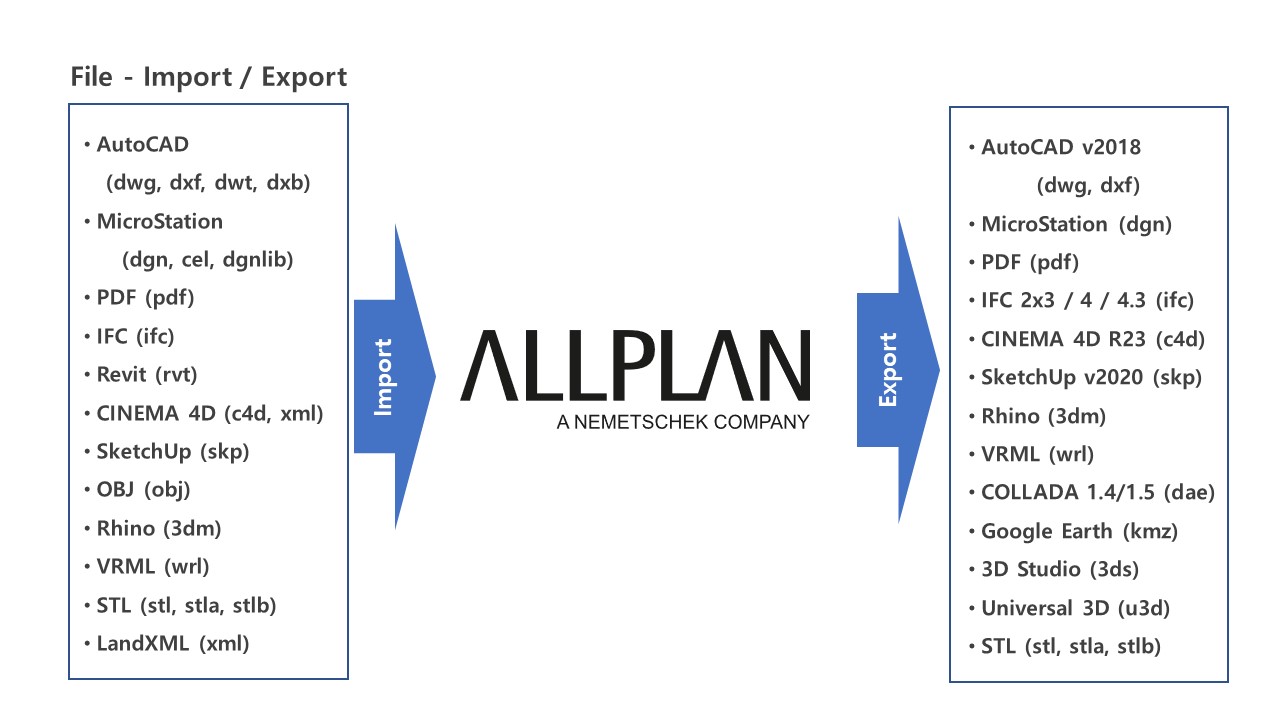 File - Import / Export

• AutoCAD
(dwg, dxf, dwt, dxb)
• MicroStation
(dgn, cel, dgnlib)
• PDF (pdf)
• IFC (ifc)
• Revit (rvt)
• CINEMA 4D (c4d, xml)
• SketchUp (skp)
• OBJ (obj)
• Rhino (3dm)
• VRML (wrl)
• STL (stl, stla, stlb)
• LandXML (xml)

Import

ALLPLAN
A NEMETSCHEK COMPANY

Export

• AutoCAD v2018
(dwg, dxf)
• MicroStation (dgn)
• PDF (pdf)
• IFC 2x3 / 4 / 4.3 (ifc)
• CINEMA 4D R23 (c4d)
• SketchUp v2020 (skp)
• Rhino (3dm)
• VRML (wrl)
• COLLADA 1.4/1.5 (dae)
• Google Earth (kmz)
• 3D Studio (3ds)
• Universal 3D (u3d)
• STL (stl, stla, stlb)